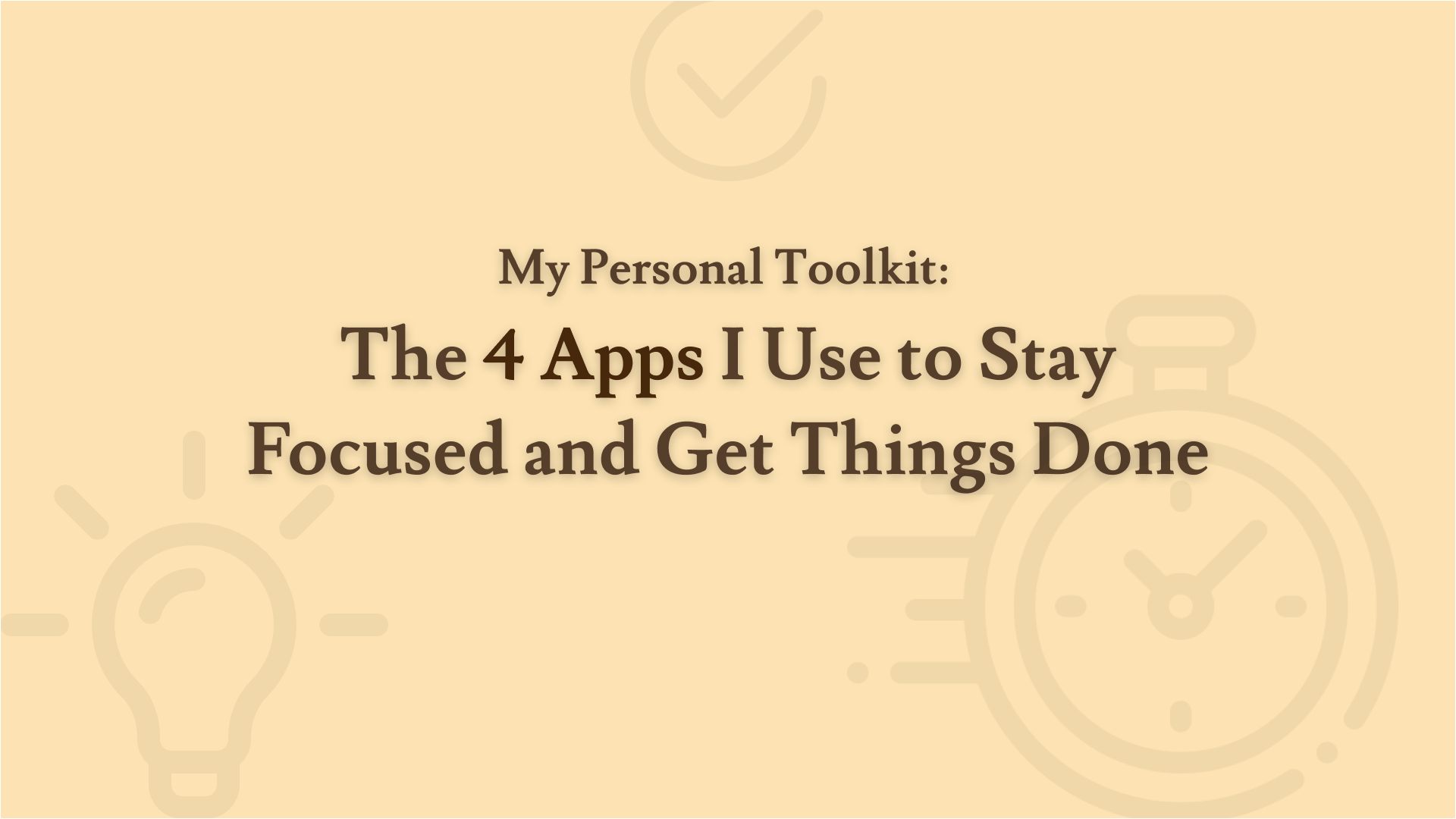 My Personal Toolkit:

The 4 Apps I Use to Stay Focused and Get Things Done